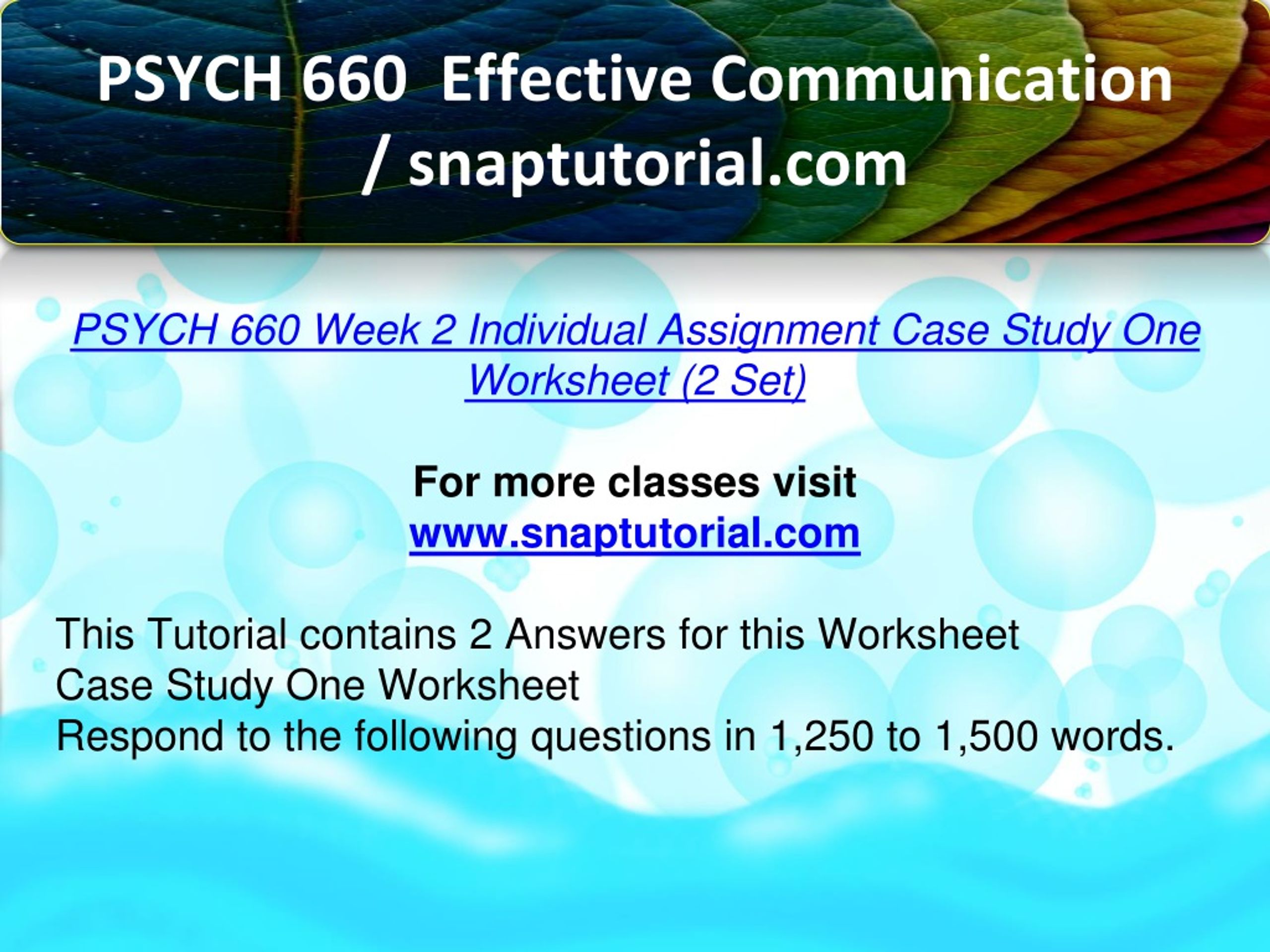 PSYCH 660 Effective Communication / snaptutorial.com

PSYCH 660 Week 2 Individual Assignment Case Study One Worksheet (2 Set)

For more classes visit
www.snaptutorial.com

This Tutorial contains 2 Answers for this Worksheet
Case Study One Worksheet
Respond to the following questions in 1,250 to 1,500 words.